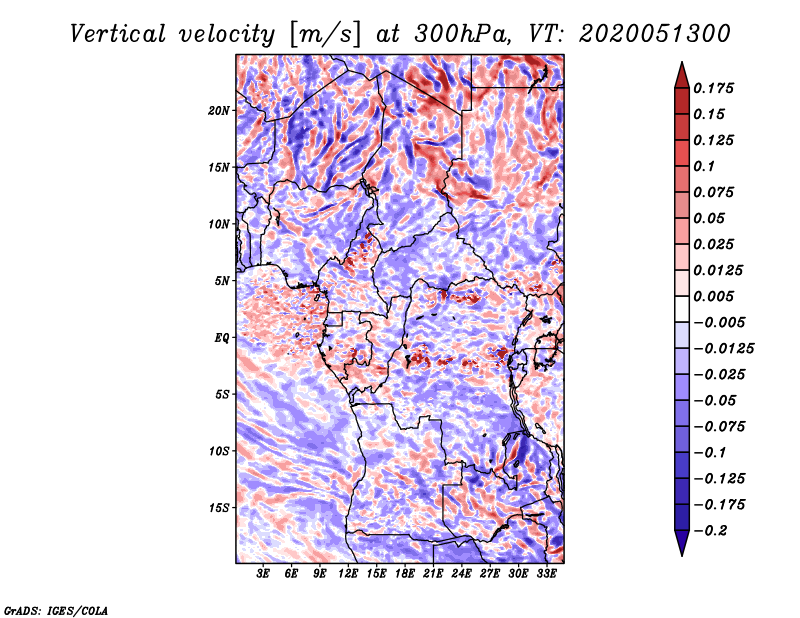 Vertical velocity [m/s] at 300hPa, VT: 2020051300

20N
15N
10N
5N
EQ
5S
10S
15S

3E 6E 9E 12E 15E 18E 21E 24E 27E 30E 33E

0.175
0.15
0.125
0.1
0.075
0.05
0.025
0.0125
0.005
−0.005
−0.0125
−0.025
−0.05
−0.075
−0.1
−0.125
−0.175
−0.2

GrADS: IGES/COLA